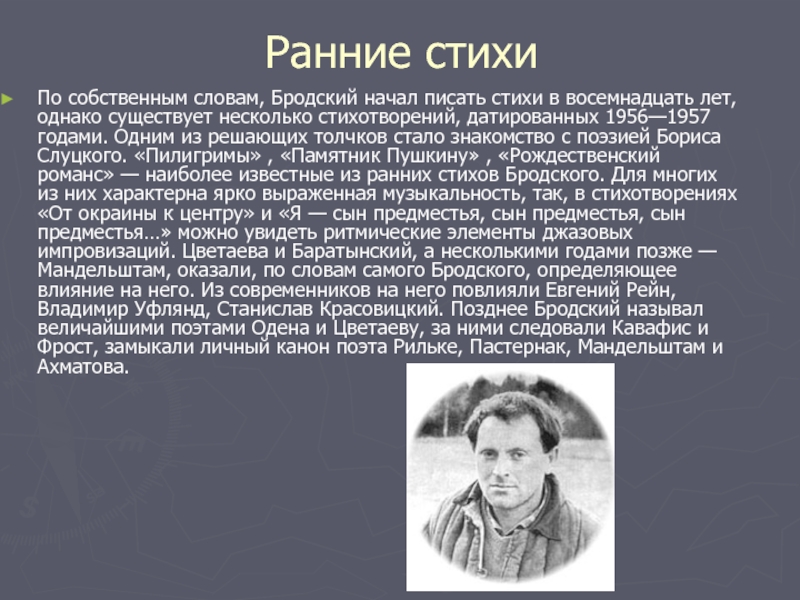 Ранние стихи

По собственным словам, Бродский начал писать стихи в восемнадцать лет, однако существует несколько стихотворений, датированных 1956—1957 годами. Одним из решающих толчков стало знакомство с поэзией Бориса Слуцкого. «Пилигримы» , «Памятник Пушкину» , «Рождественский романс» — наиболее известные из ранних стихов Бродского. Для многих из них характерна ярко выраженная музыкальность, так, в стихотворениях «От окраины к центру» и «Я — сын предместья, сын предместья, сын предместья…» можно увидеть ритмические элементы джазовых импровизаций. Цветаева и Баратынский, а несколькими годами позже — Мандельштам, оказали, по словам самого Бродского, определяющее влияние на него. Из современников на него повлияли Евгений Рейн, Владимир Уфлянд, Станислав Красовицкий. Позднее Бродский называл величайшими поэтами Одена и Цветаеву, за ними следовали Кавафис и Фрост, замыкали личный канон поэта Рильке, Пастернак, Мандельштам и Ахматова.